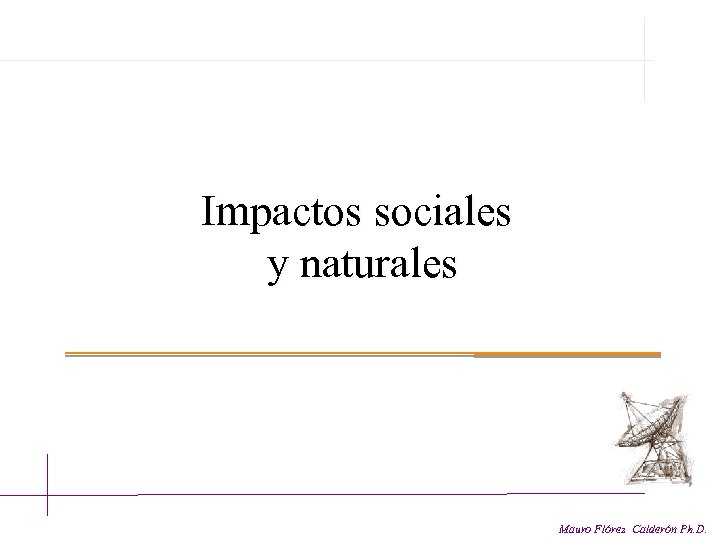 Impactos sociales
y naturales

Mauro Flórez Calderón Ph.D.